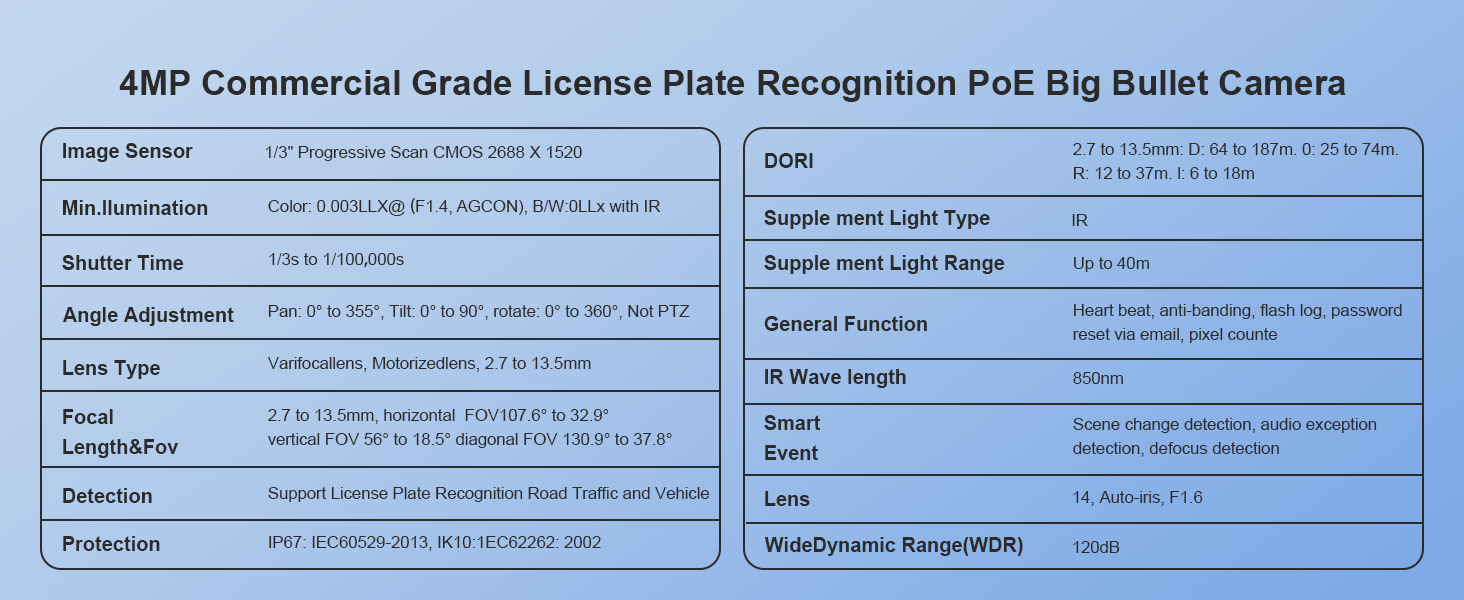 4MP Commercial Grade License Plate Recognition PoE Big Bullet Camera

| Image Sensor | 1/3" Progressive Scan CMOS 2688 X 1520 |
|---|---|
| Min.llumination | Color: 0.003LLX@ (F1.4, AGCON), B/W:0LLx with IR |
| Shutter Time | 1/3s to 1/100,000s |
| Angle Adjustment | Pan: 0° to 355°, Tilt: 0° to 90°, rotate: 0° to 360°, Not PTZ |
| Lens Type | Varifocallens, Motorizedlens, 2.7 to 13.5mm |
| Focal Length&Fov | 2.7 to 13.5mm, horizontal FOV107.6° to 32.9° vertical FOV 56° to 18.5° diagonal FOV 130.9° to 37.8° |
| Detection | Support License Plate Recognition Road Traffic and Vehicle |
| Protection | IP67: IEC60529-2013, IK10:1EC62262: 2002 |

| DORI | 2.7 to 13.5mm: D: 64 to 187m. 0: 25 to 74m. R: 12 to 37m. I: 6 to 18m |
|---|---|
| Supple ment Light Type | IR |
| Supple ment Light Range | Up to 40m |
| General Function | Heart beat, anti-banding, flash log, password reset via email, pixel counte |
| IR Wave length | 850nm |
| Smart Event | Scene change detection, audio exception detection, defocus detection |
| Lens | 14, Auto-iris, F1.6 |
| WideDynamic Range(WDR) | 120dB |